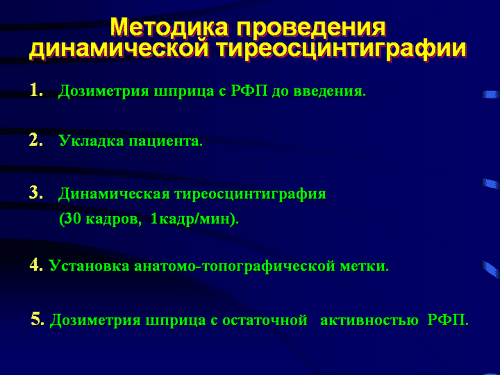 Методика проведения динамической тиреосцинтиграфии

1. Дозиметрия шприца с РФП до введения.

2. Укладка пациента.

3. Динамическая тиреосцинтиграфия
(30 кадров, 1кадр/мин).

4. Установка анатомо-топографической метки.

5. Дозиметрия шприца с остаточной активностью РФП.